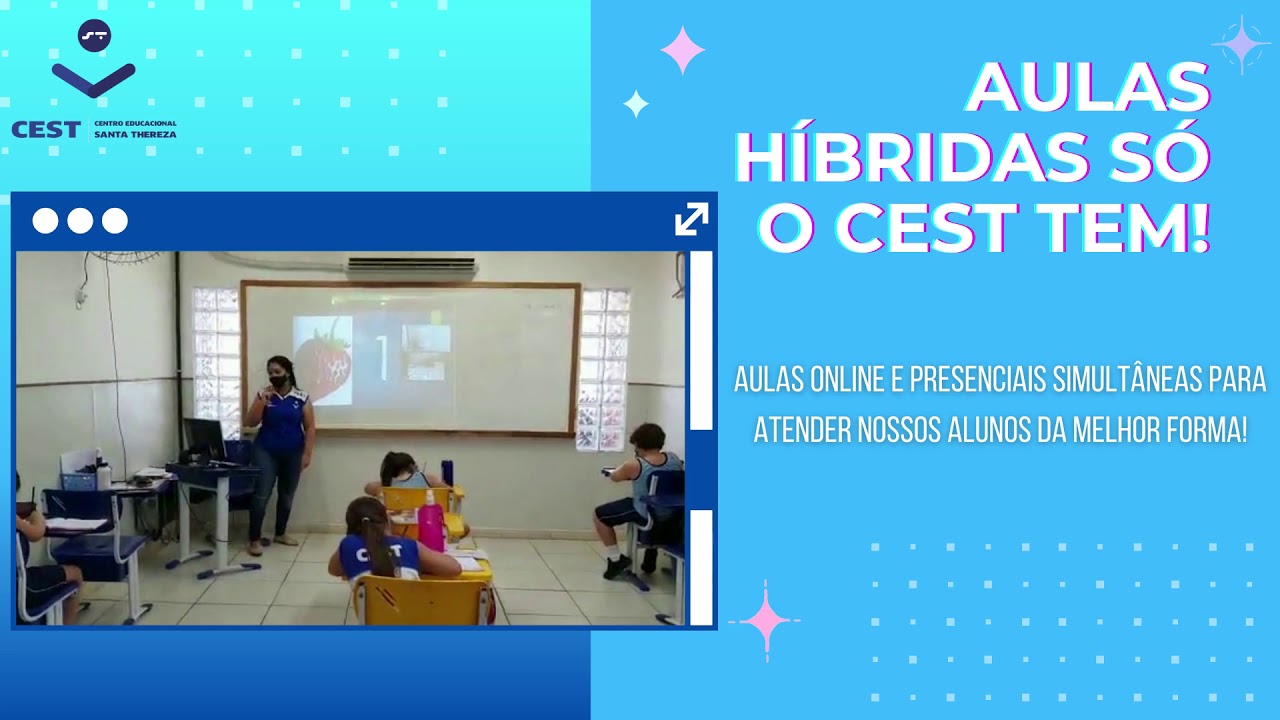 CEST CENTRO EDUCACIONAL SANTA THEREZA

AULAS HÍBRIDAS SÓ O CEST TEM!

AULAS ONLINE E PRESENCIAIS SIMULTÂNEAS PARA ATENDER NOSSOS ALUNOS DA MELHOR FORMA!

1

CEST